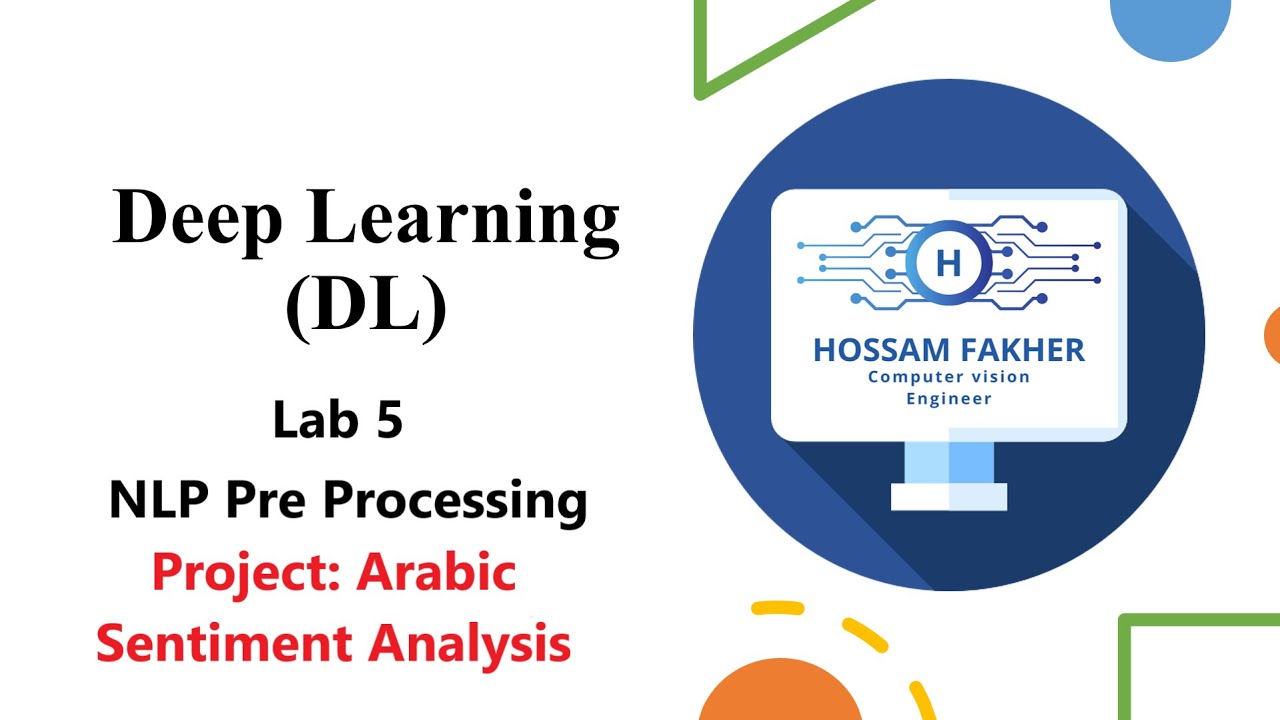 Deep Learning (DL)

Lab 5

NLP Pre Processing

Project: Arabic Sentiment Analysis

H

HOSSAM FAKHER
Computer vision Engineer